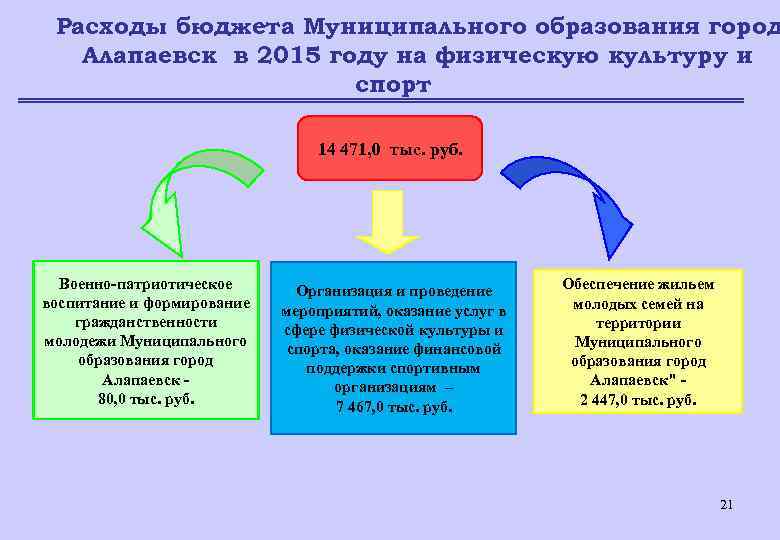 Расходы бюджета Муниципального образования город Алапаевск в 2015 году на физическую культуру и спорт

14 471,0 тыс. руб.

Военно-патриотическое воспитание и формирование гражданственности молодежи Муниципального образования город Алапаевск - 80,0 тыс. руб.

Организация и проведение мероприятий, оказание услуг в сфере физической культуры и спорта, оказание финансовой поддержки спортивным организациям – 7 467,0 тыс. руб.

Обеспечение жильем молодых семей на территории Муниципального образования город Алапаевск" - 2 447,0 тыс. руб.

21